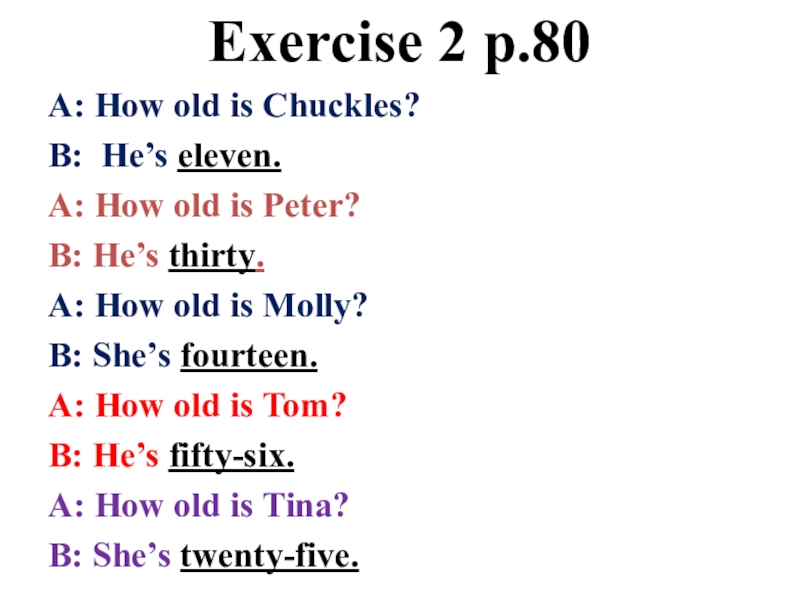 Exercise 2 p.80

A: How old is Chuckles?

B: He’s eleven.

A: How old is Peter?

B: He’s thirty.

A: How old is Molly?

B: She’s fourteen.

A: How old is Tom?

B: He’s fifty-six.

A: How old is Tina?

B: She’s twenty-five.